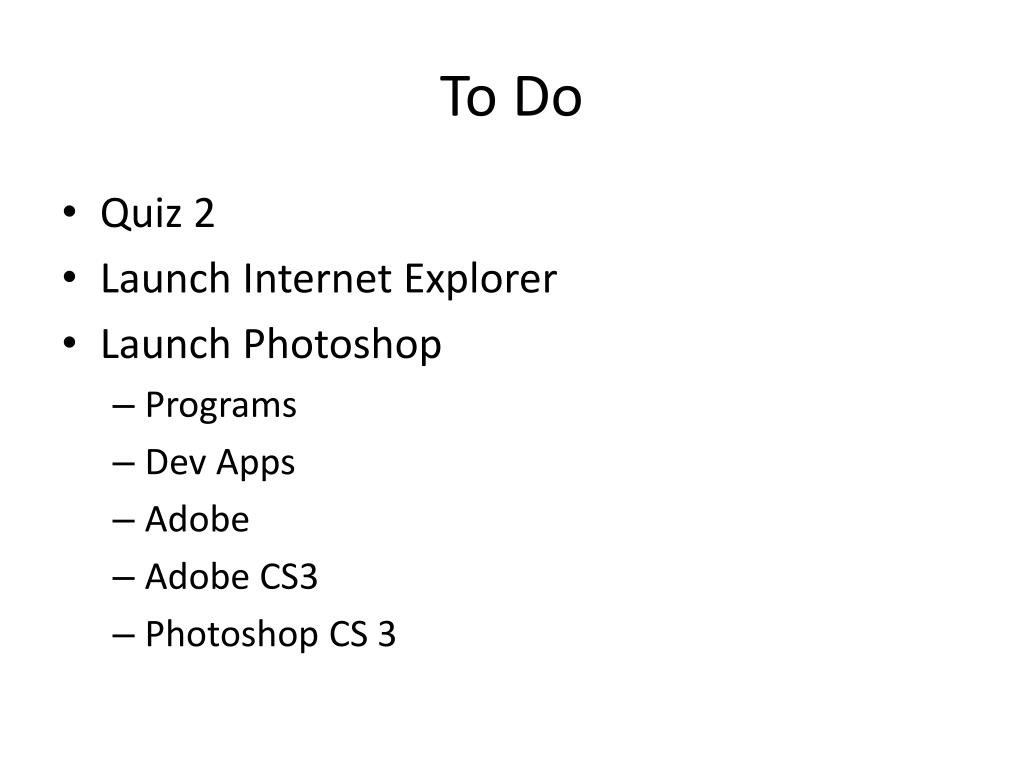 To Do

• Quiz 2
• Launch Internet Explorer
• Launch Photoshop
– Programs
– Dev Apps
– Adobe
– Adobe CS3
– Photoshop CS 3